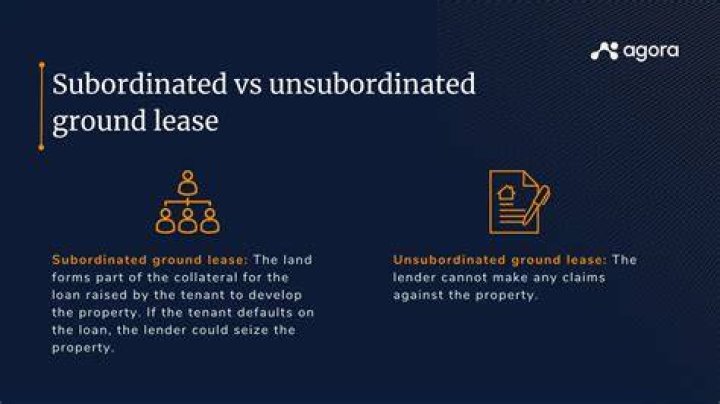 agora

Subordinated vs unsubordinated ground lease

Subordinated ground lease: The land forms part of the collateral for the loan raised by the tenant to develop the property. If the tenant defaults on the loan, the lender could seize the property.

Unsubordinated ground lease: The lender cannot make any claims against the property.